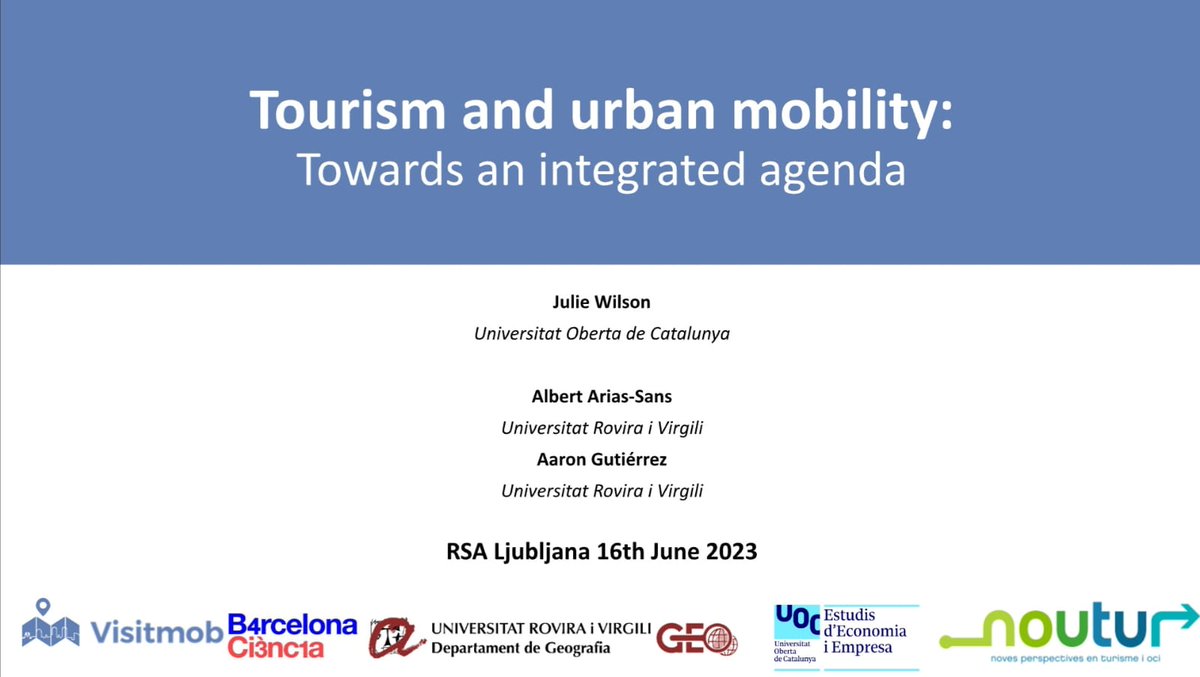 Tourism and urban mobility:
Towards an integrated agenda

Julie Wilson
Universitat Oberta de Catalunya

Albert Arias-Sans
Universitat Rovira i Virgili
Aaron Gutiérrez
Universitat Rovira i Virgili

RSA Ljubljana 16th June 2023

Visitmob B4rcelona Ci3nc1a UNIVERSITAT ROVIRA i VIRGILI Departament de Geografia GEO UOC Universitat Oberta de Catalunya Estudis d'Economia i Empresa noutur noves perspectives en turisme i oci